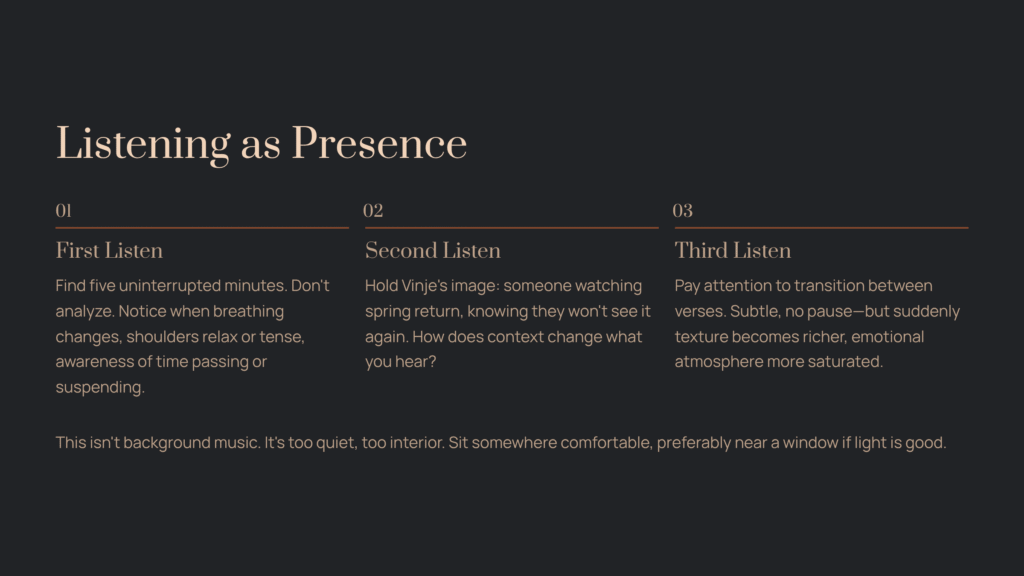 Listening as Presence

01

First Listen

Find five uninterrupted minutes. Don't analyze. Notice when breathing changes, shoulders relax or tense, awareness of time passing or suspending.

02

Second Listen

Hold Vinje's image: someone watching spring return, knowing they won't see it again. How does context change what you hear?

03

Third Listen

Pay attention to transition between verses. Subtle, no pause—but suddenly texture becomes richer, emotional atmosphere more saturated.

This isn't background music. It's too quiet, too interior. Sit somewhere comfortable, preferably near a window if light is good.